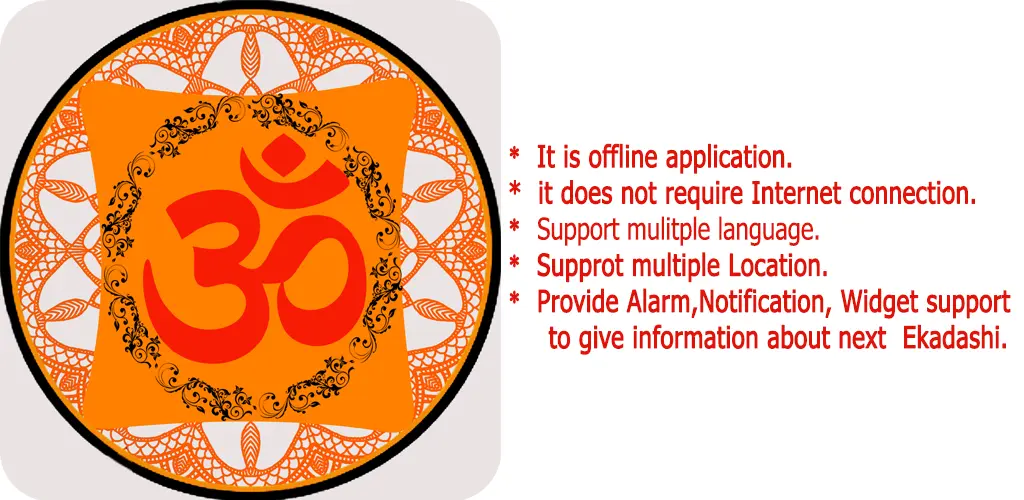 ॐ

* It is offline application.
* it does not require Internet connection.
* Support mulitple language.
* Supprot multiple Location.
* Provide Alarm,Notification, Widget support to give information about next Ekadashi.